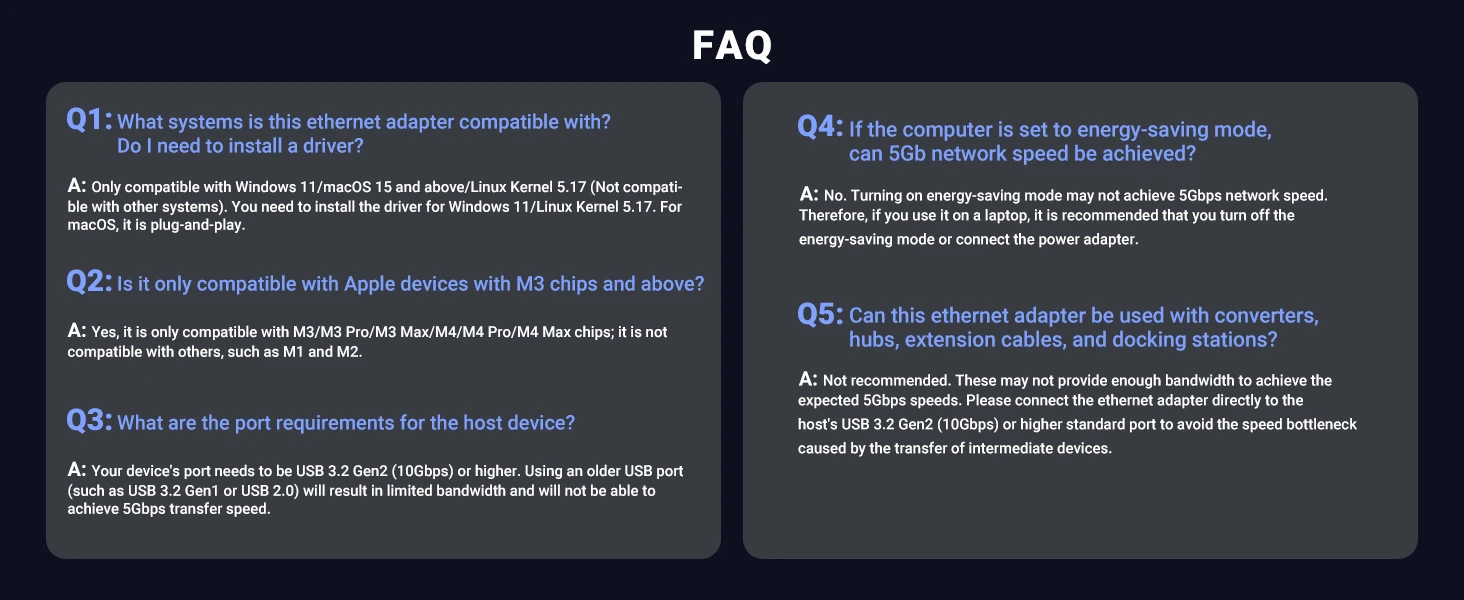 FAQ

Q1: What systems is this ethernet adapter compatible with? Do I need to install a driver?

A: Only compatible with Windows 11/macOS 15 and above/Linux Kernel 5.17 (Not compatible with other systems). You need to install the driver for Windows 11/Linux Kernel 5.17. For macOS, it is plug-and-play.

Q2: Is it only compatible with Apple devices with M3 chips and above?

A: Yes, it is only compatible with M3/M3 Pro/M3 Max/M4/M4 Pro/M4 Max chips; it is not compatible with others, such as M1 and M2.

Q3: What are the port requirements for the host device?

A: Your device's port needs to be USB 3.2 Gen2 (10Gbps) or higher. Using an older USB port (such as USB 3.2 Gen1 or USB 2.0) will result in limited bandwidth and will not be able to achieve 5Gbps transfer speed.

Q4: If the computer is set to energy-saving mode, can 5Gb network speed be achieved?

A: No. Turning on energy-saving mode may not achieve 5Gbps network speed. Therefore, if you use it on a laptop, it is recommended that you turn off the energy-saving mode or connect the power adapter.

Q5: Can this ethernet adapter be used with converters, hubs, extension cables, and docking stations?

A: Not recommended. These may not provide enough bandwidth to achieve the expected 5Gbps speeds. Please connect the ethernet adapter directly to the host's USB 3.2 Gen2 (10Gbps) or higher standard port to avoid the speed bottleneck caused by the transfer of intermediate devices.